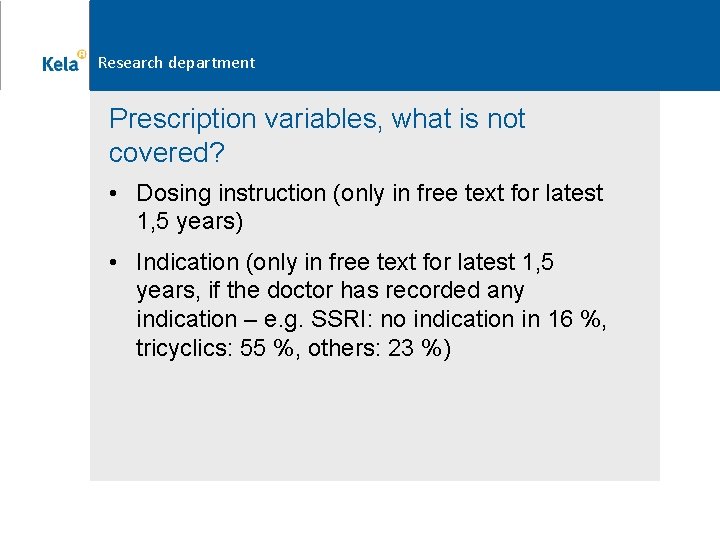 Kela

Research department

Prescription variables, what is not covered?

• Dosing instruction (only in free text for latest 1,5 years)

• Indication (only in free text for latest 1,5 years, if the doctor has recorded any indication – e.g. SSRI: no indication in 16 %, tricyclics: 55 %, others: 23 %)